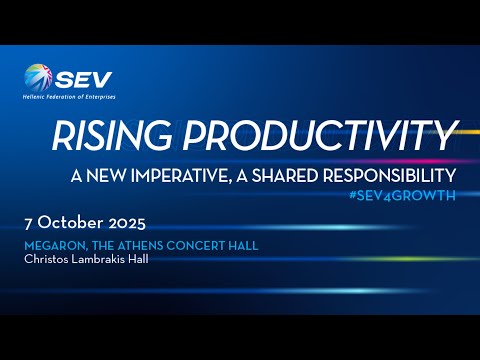 SEV
Hellenic Federation of Enterprises

RISING PRODUCTIVITY

A NEW IMPERATIVE, A SHARED RESPONSIBILITY
#SEV4GROWTH

7 October 2025

MEGARON, THE ATHENS CONCERT HALL
Christos Lambrakis Hall